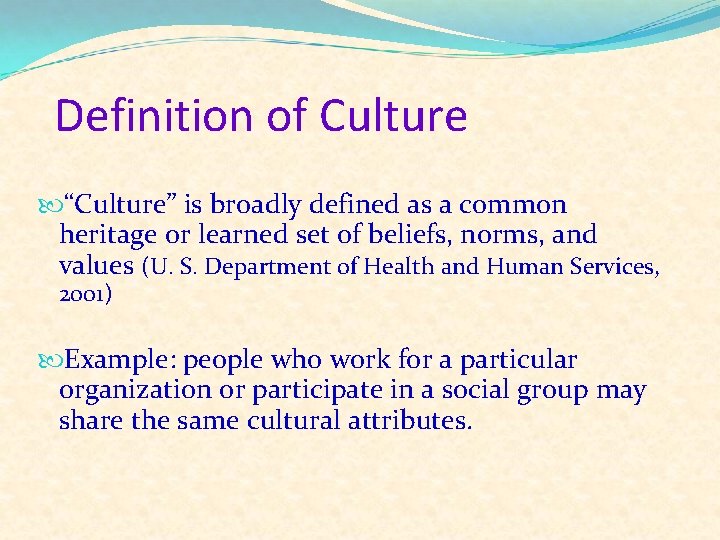 Definition of Culture

“Culture” is broadly defined as a common heritage or learned set of beliefs, norms, and values (U. S. Department of Health and Human Services, 2001)

Example: people who work for a particular organization or participate in a social group may share the same cultural attributes.